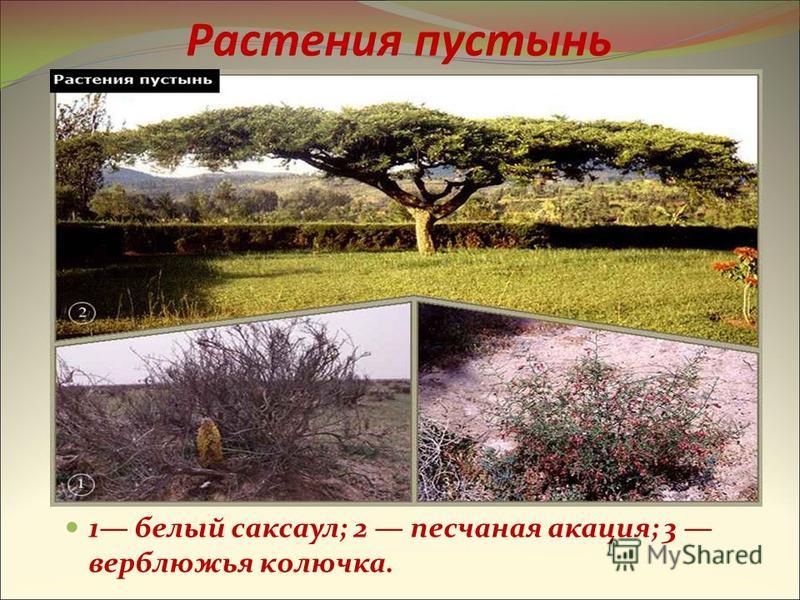 Растения пустынь

Растения пустынь

2

1

1— белый саксаул; 2 — песчаная акация; 3 — верблюжья колючка.

MyShared